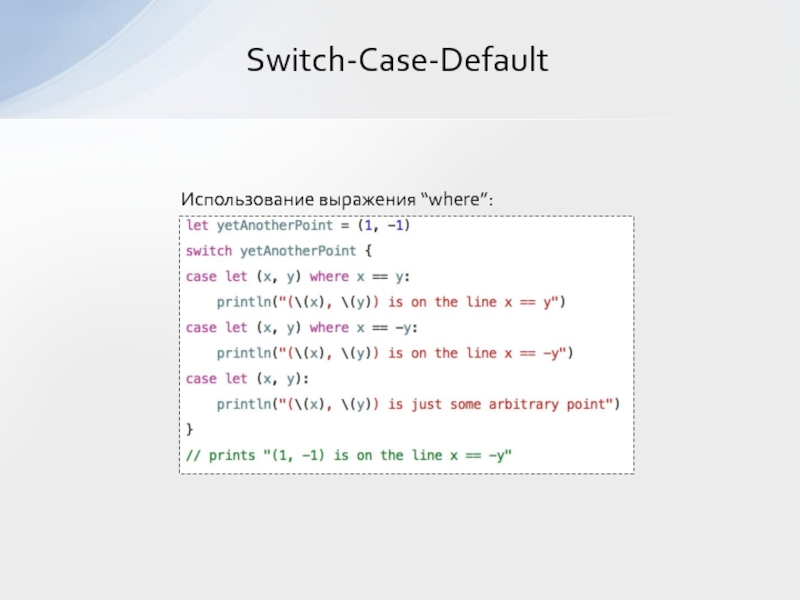 Switch-Case-Default

Использование выражения “where”:

let yetAnotherPoint = (1, -1)
switch yetAnotherPoint {
case let (x, y) where x == y:
    println("(\(x), \(y)) is on the line x == y")
case let (x, y) where x == -y:
    println("(\(x), \(y)) is on the line x == -y")
case let (x, y):
    println("(\(x), \(y)) is just some arbitrary point")
}
// prints "(1, -1) is on the line x == -y"